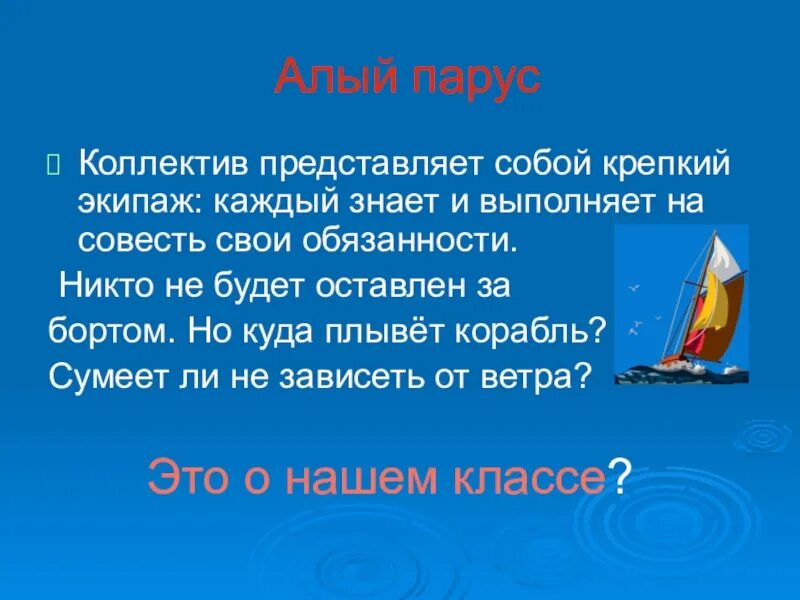 Алый парус

Коллектив представляет собой крепкий экипаж: каждый знает и выполняет на совесть свои обязанности.

Никто не будет оставлен за бортом. Но куда плывёт корабль? Сумеет ли не зависеть от ветра?

Это о нашем классе?